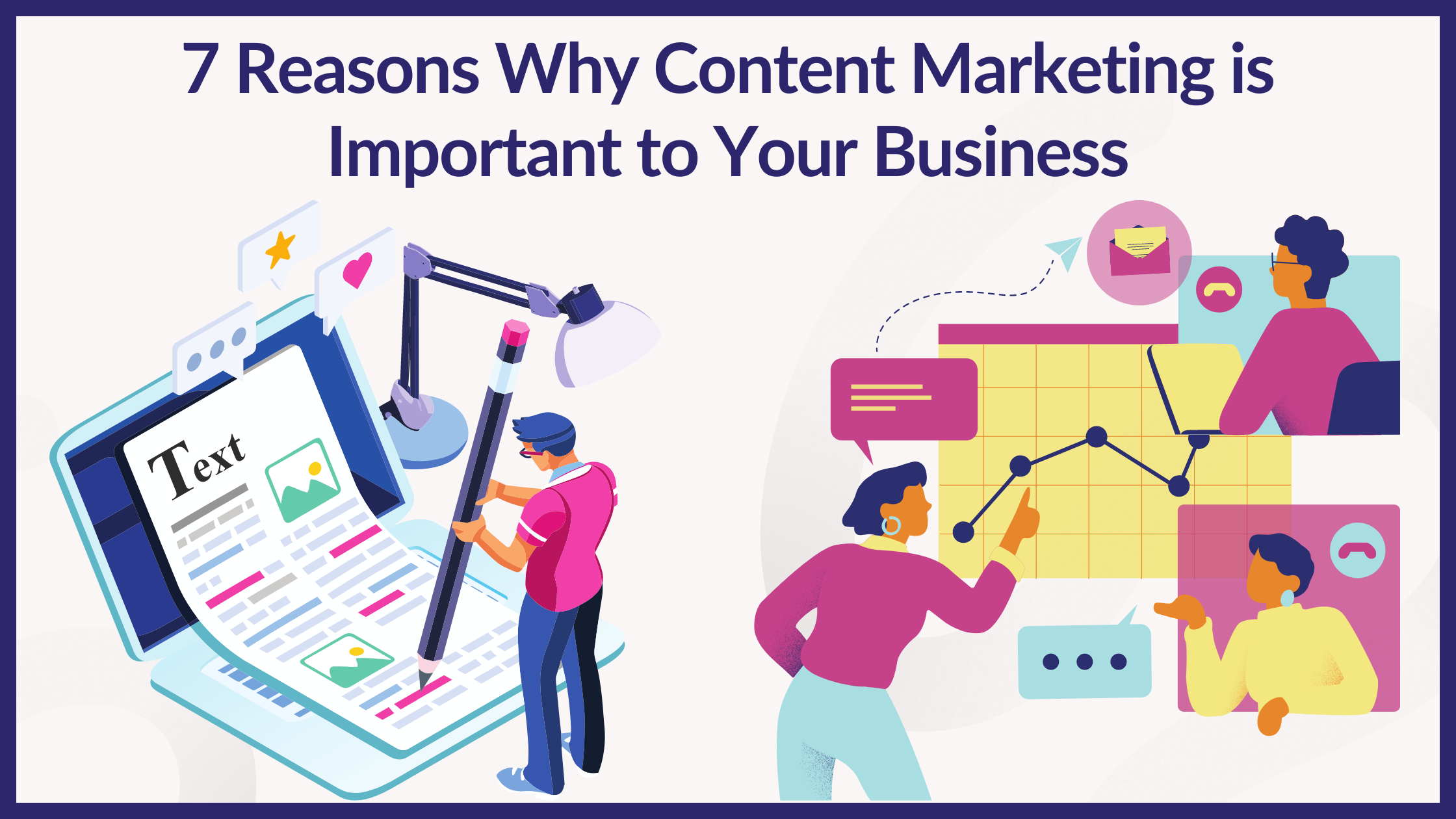 7 Reasons Why Content Marketing is Important to Your Business

Text